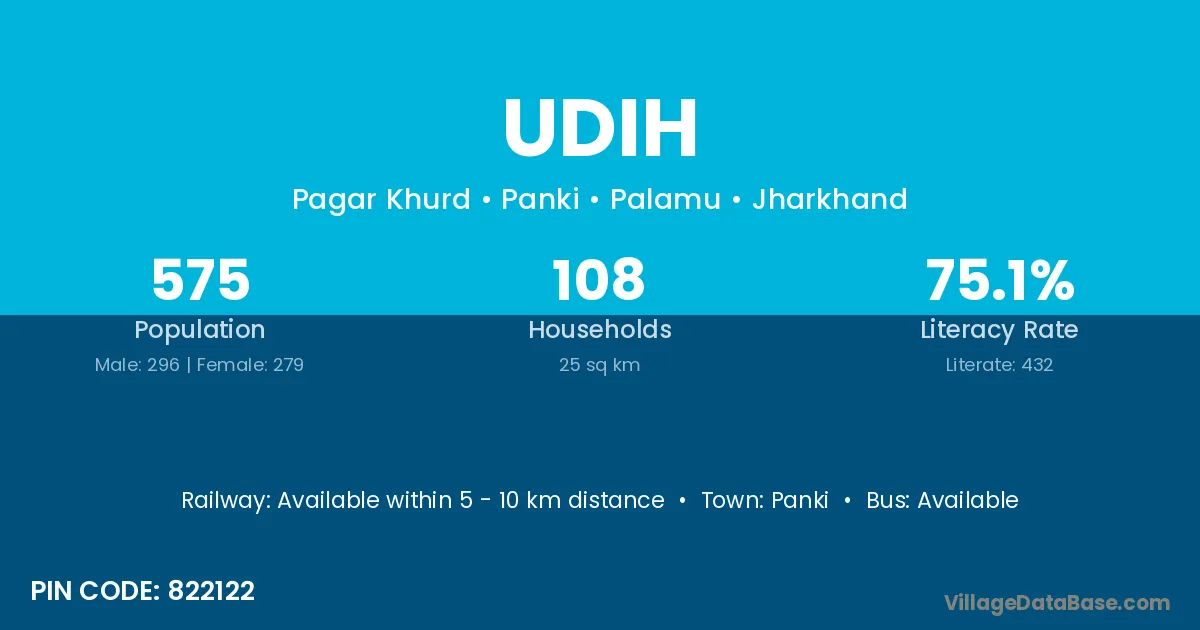 UDIH

Pagar Khurd • Panki • Palamu • Jharkhand

575
Population
Male: 296 | Female: 279

108
Households
25 sq km

75.1%
Literacy Rate
Literate: 432

Railway: Available within 5 - 10 km distance • Town: Panki • Bus: Available

PIN CODE: 822122

VillageDataBase.com